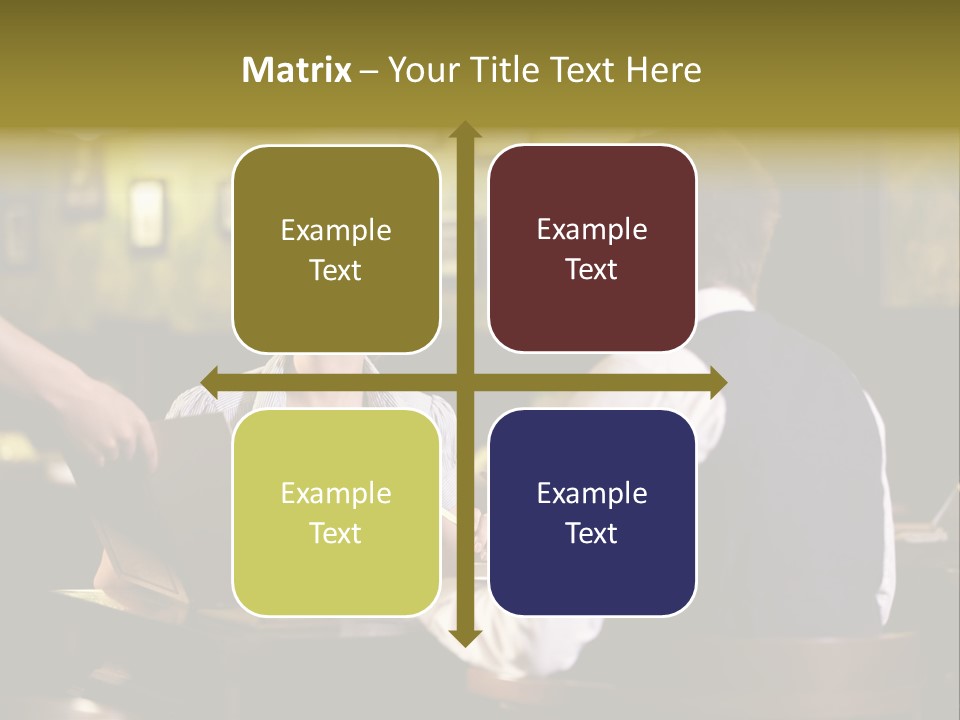 Matrix – Your Title Text Here

Example Text

Example Text

Example Text

Example Text